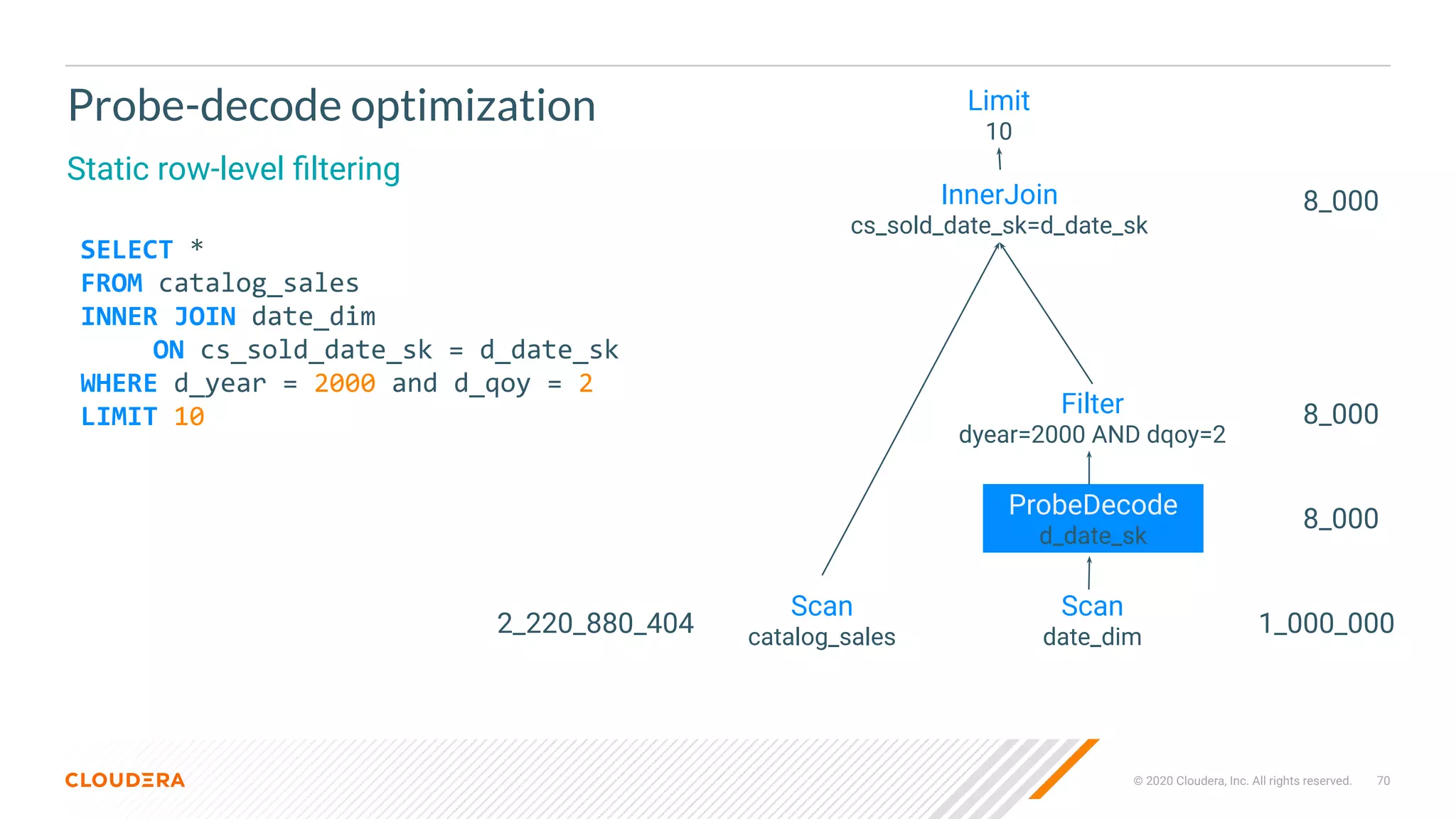 Probe-decode optimization

Static row-level filtering

SELECT *
FROM catalog_sales
INNER JOIN date_dim
    ON cs_sold_date_sk = d_date_sk
WHERE d_year = 2000 and d_qoy = 2
LIMIT 10

Limit
10

InnerJoin
cs_sold_date_sk=d_date_sk

8_000

Filter
dyear=2000 AND dqoy=2

8_000

ProbeDecode
d_date_sk

8_000

2_220_880_404

Scan
catalog_sales

Scan
date_dim

1_000_000

CLOUDERA

© 2020 Cloudera, Inc. All rights reserved. 70